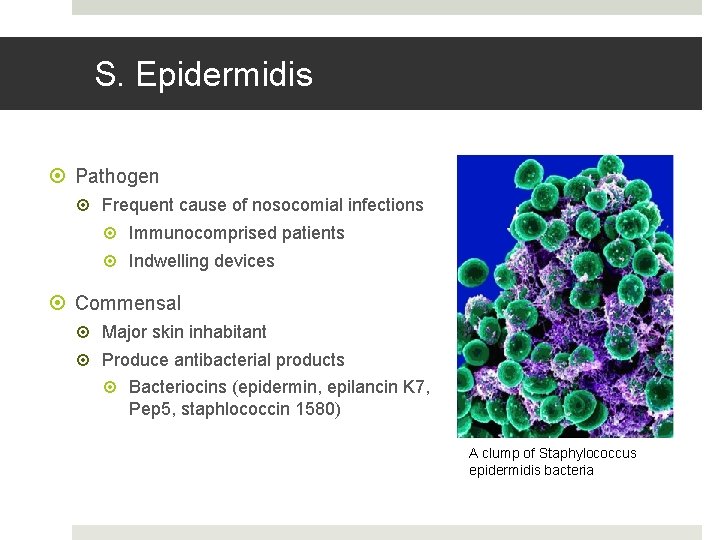 S. Epidermidis

Pathogen

Frequent cause of nosocomial infections

Immunocomprised patients

Indwelling devices

Commensal

Major skin inhabitant

Produce antibacterial products

Bacteriocins (epidermin, epilancin K7, Pep5, staphlococcin 1580)

A clump of Staphylococcus epidermidis bacteria